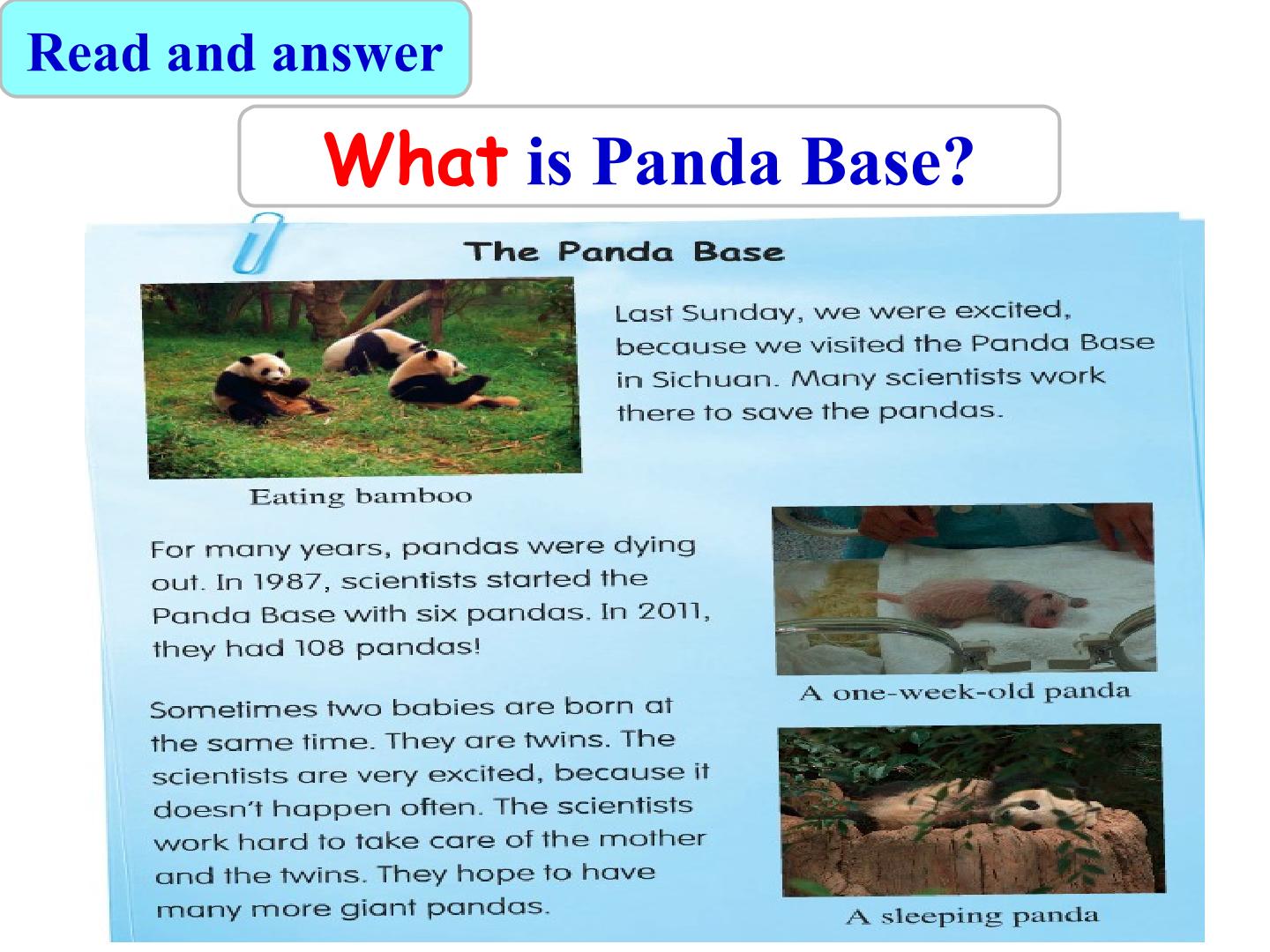 Read and answer

What is Panda Base?

The Panda Base

Last Sunday, we were excited, because we visited the Panda Base in Sichuan. Many scientists work there to save the pandas.

Eating bamboo

For many years, pandas were dying out. In 1987, scientists started the Panda Base with six pandas. In 2011, they had 108 pandas!

A one-week-old panda

Sometimes two babies are born at the same time. They are twins. The scientists are very excited, because it doesn't happen often. The scientists work hard to take care of the mother and the twins. They hope to have many more giant pandas.

A sleeping panda